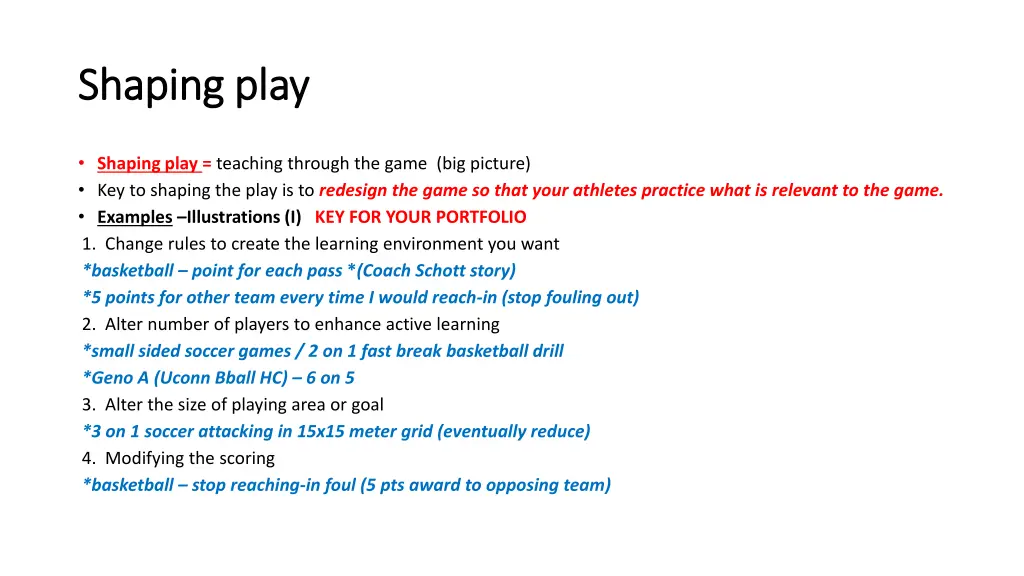 Shaping play

• Shaping play = teaching through the game (big picture)
• Key to shaping the play is to redesign the game so that your athletes practice what is relevant to the game.
• Examples –Illustrations (I) KEY FOR YOUR PORTFOLIO
1. Change rules to create the learning environment you want
*basketball – point for each pass *(Coach Schott story)
*5 points for other team every time I would reach-in (stop fouling out)
2. Alter number of players to enhance active learning
*small sided soccer games / 2 on 1 fast break basketball drill
*Geno A (Uconn Bball HC) – 6 on 5
3. Alter the size of playing area or goal
*3 on 1 soccer attacking in 15x15 meter grid (eventually reduce)
4. Modifying the scoring
*basketball – stop reaching-in foul (5 pts award to opposing team)